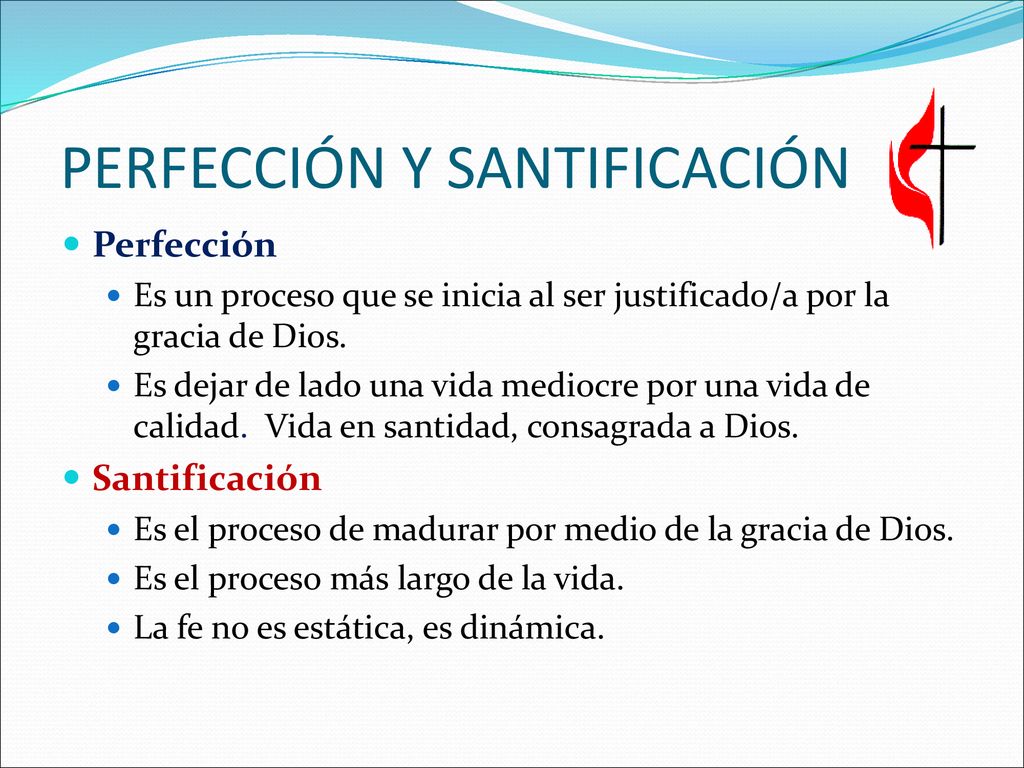 PERFECCIÓN Y SANTIFICACIÓN

Perfección

Es un proceso que se inicia al ser justificado/a por la gracia de Dios.

Es dejar de lado una vida mediocre por una vida de calidad.  Vida en santidad, consagrada a Dios.

Santificación

Es el proceso de madurar por medio de la gracia de Dios.

Es el proceso más largo de la vida.

La fe no es estática, es dinámica.